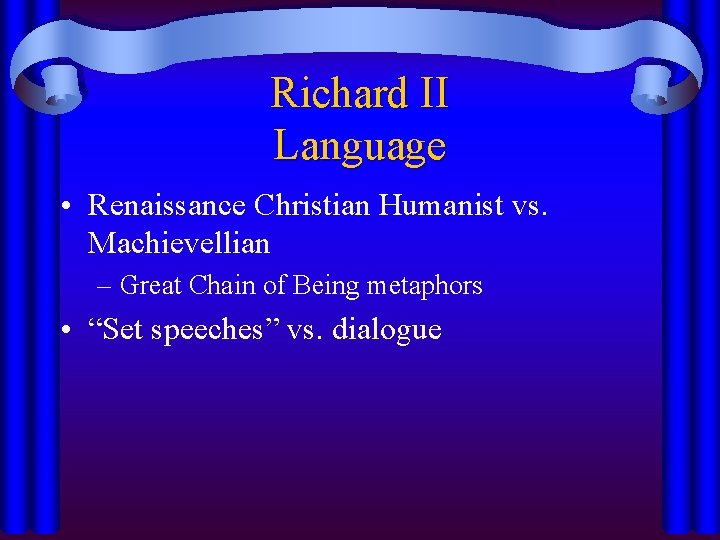 Richard II
Language

• Renaissance Christian Humanist vs. Machievellian
– Great Chain of Being metaphors
• “Set speeches” vs. dialogue